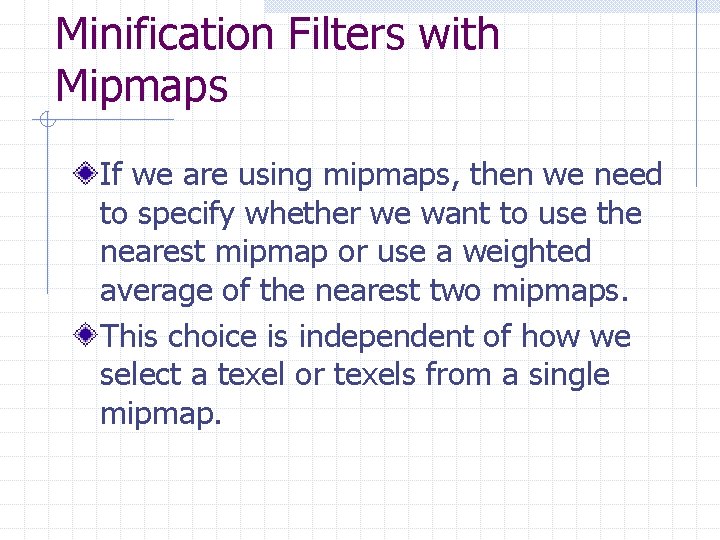 Minification Filters with Mipmaps

If we are using mipmaps, then we need to specify whether we want to use the nearest mipmap or use a weighted average of the nearest two mipmaps.

This choice is independent of how we select a texel or texels from a single mipmap.